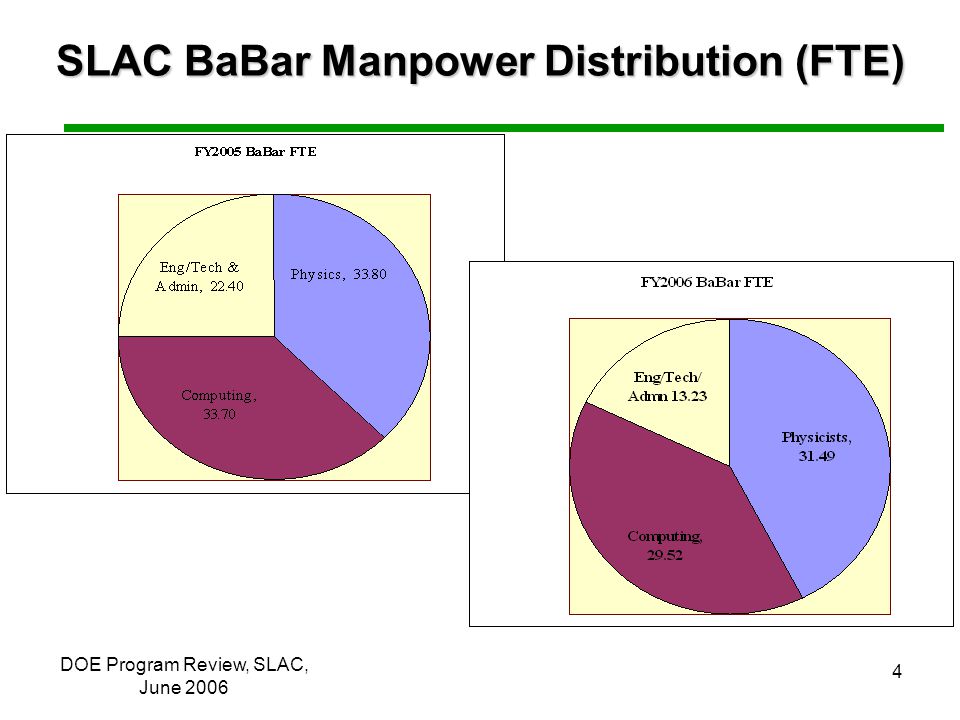 SLAC BaBar Manpower Distribution (FTE)

FY2005 BaBar FTE

Eng/Tech & Admin, 22.40

Physics, 33.80

Computing, 33.70

FY2006 BaBar FTE

Eng/Tech/ Admn 13.23

Physicists, 31.49

Computing, 29.52

DOE Program Review, SLAC, June 2006

4